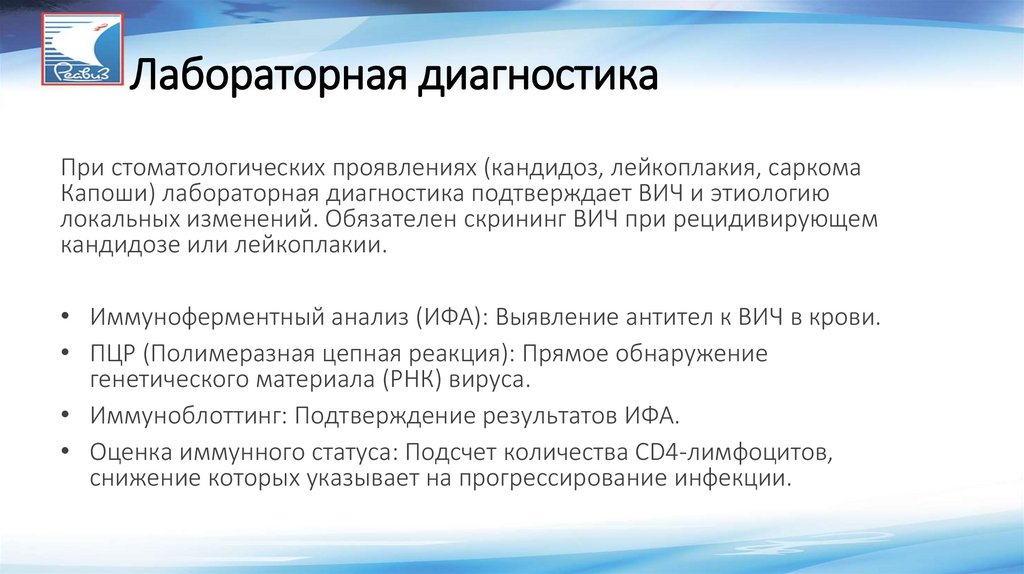 Реавиз

Лабораторная диагностика

При стоматологических проявлениях (кандидоз, лейкоплакия, саркома Капоши) лабораторная диагностика подтверждает ВИЧ и этиологию локальных изменений. Обязателен скрининг ВИЧ при рецидивирующем кандидозе или лейкоплакии.

• Иммуноферментный анализ (ИФА): Выявление антител к ВИЧ в крови.
• ПЦР (Полимеразная цепная реакция): Прямое обнаружение генетического материала (РНК) вируса.
• Иммуноблоттинг: Подтверждение результатов ИФА.
• Оценка иммунного статуса: Подсчет количества CD4-лимфоцитов, снижение которых указывает на прогрессирование инфекции.